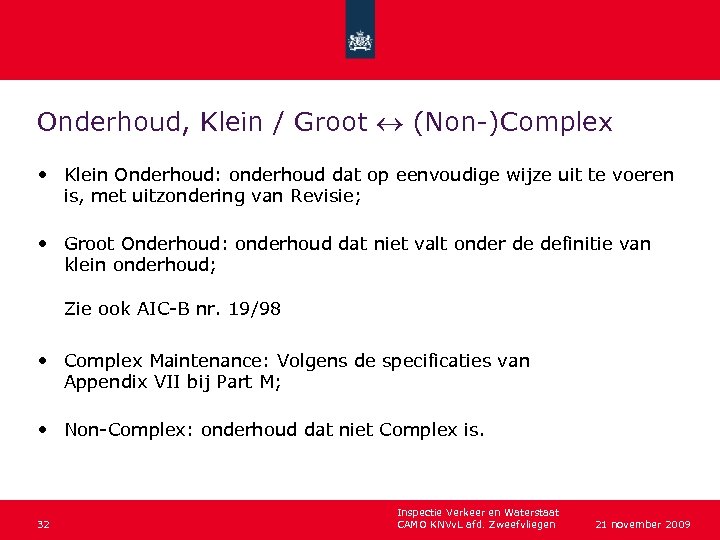 Onderhoud, Klein / Groot $\leftrightarrow$ (Non-)Complex

• Klein Onderhoud: onderhoud dat op eenvoudige wijze uit te voeren is, met uitzondering van Revisie;

• Groot Onderhoud: onderhoud dat niet valt onder de definitie van klein onderhoud;

Zie ook AIC-B nr. 19/98

• Complex Maintenance: Volgens de specificaties van Appendix VII bij Part M;

• Non-Complex: onderhoud dat niet Complex is.

32

Inspectie Verkeer en Waterstaat
CAMO KNVvL afd. Zweefvliegen

21 november 2009